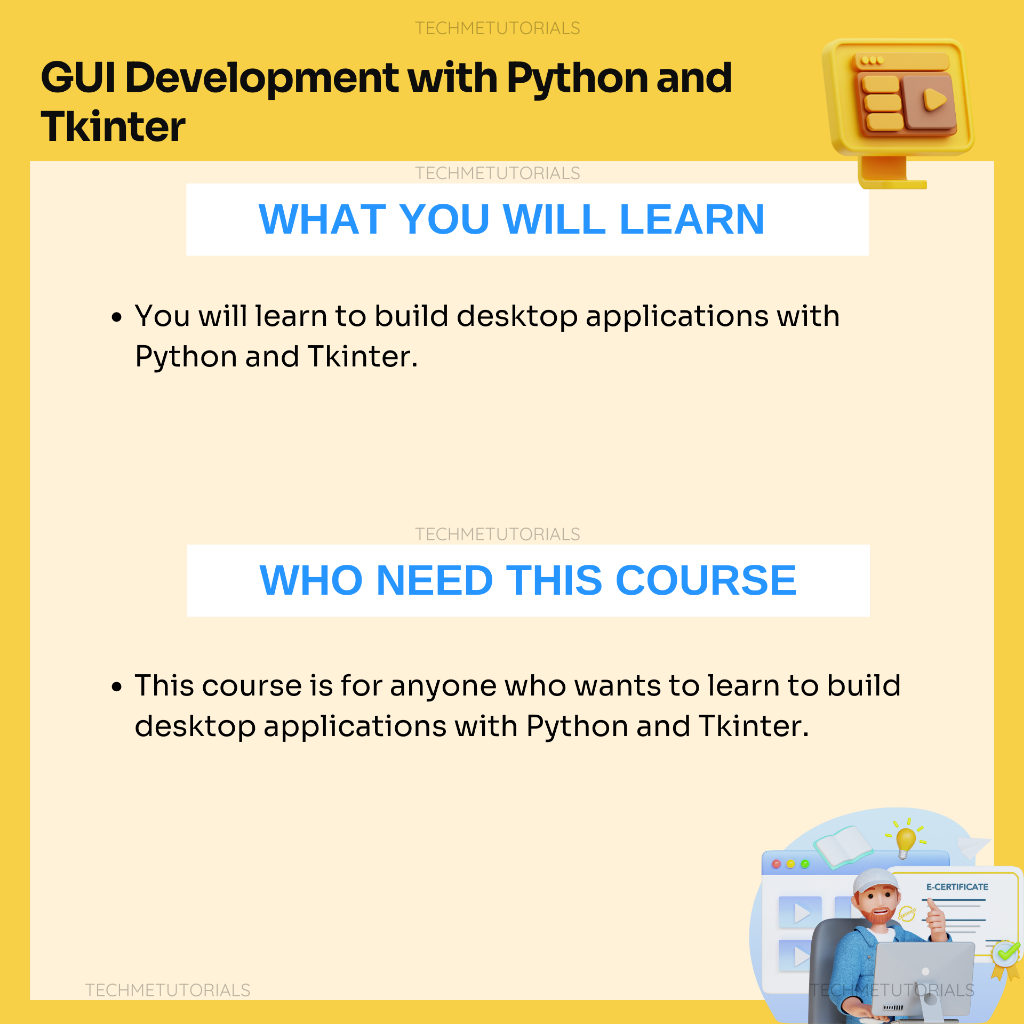 TECHMETUTORIALS

GUI Development with Python and Tkinter

TECHMETUTORIALS

WHAT YOU WILL LEARN

• You will learn to build desktop applications with Python and Tkinter.

TECHMETUTORIALS

WHO NEED THIS COURSE

• This course is for anyone who wants to learn to build desktop applications with Python and Tkinter.

E-CERTIFICATE

TECHMETUTORIALS

TECHMETUTORIALS